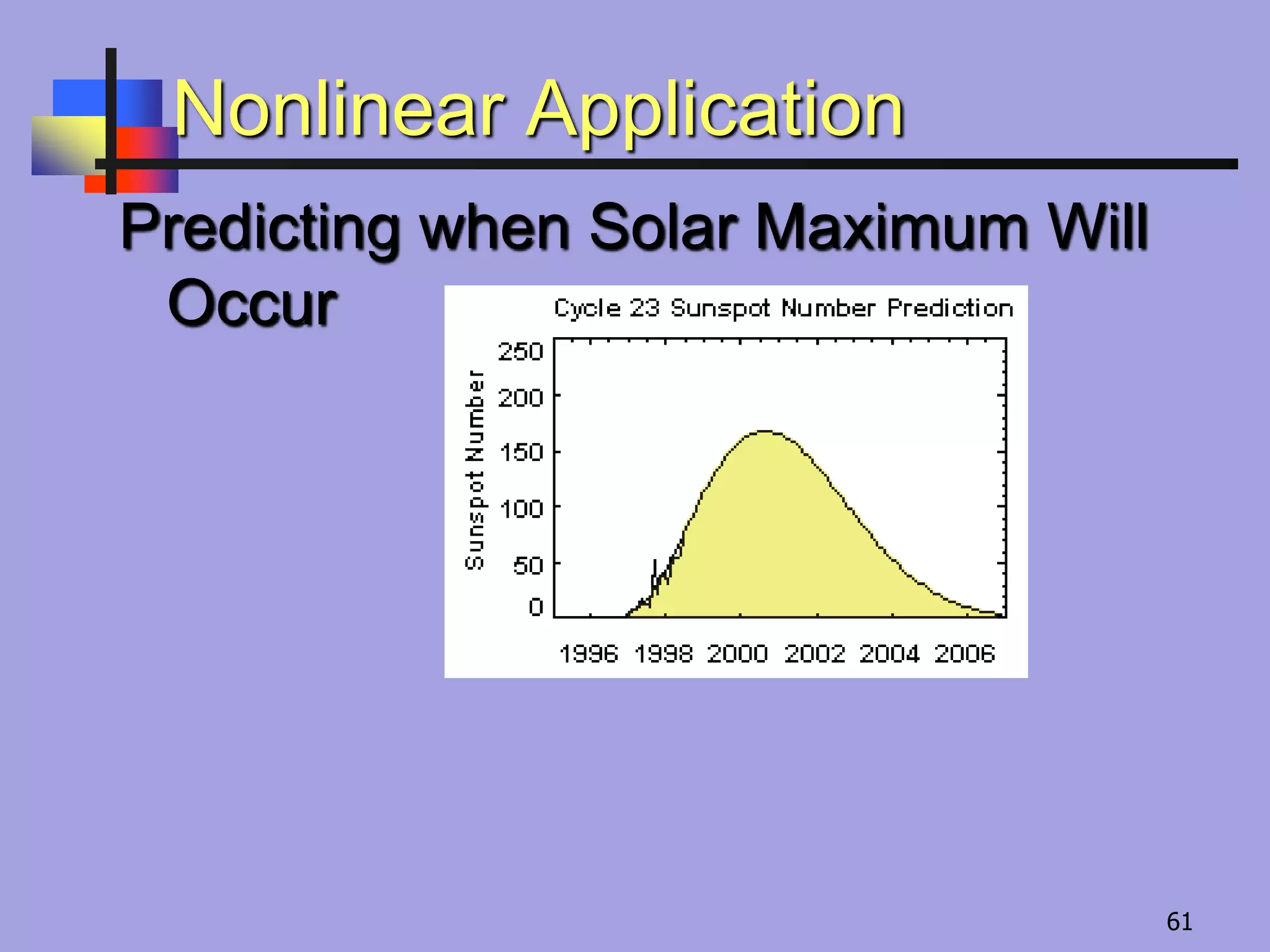 Nonlinear Application

Predicting when Solar Maximum Will Occur

Cycle 23 Sunspot Number Prediction

Sunspot Number

250
200
150
100
50
0

1996 1998 2000 2002 2004 2006

61